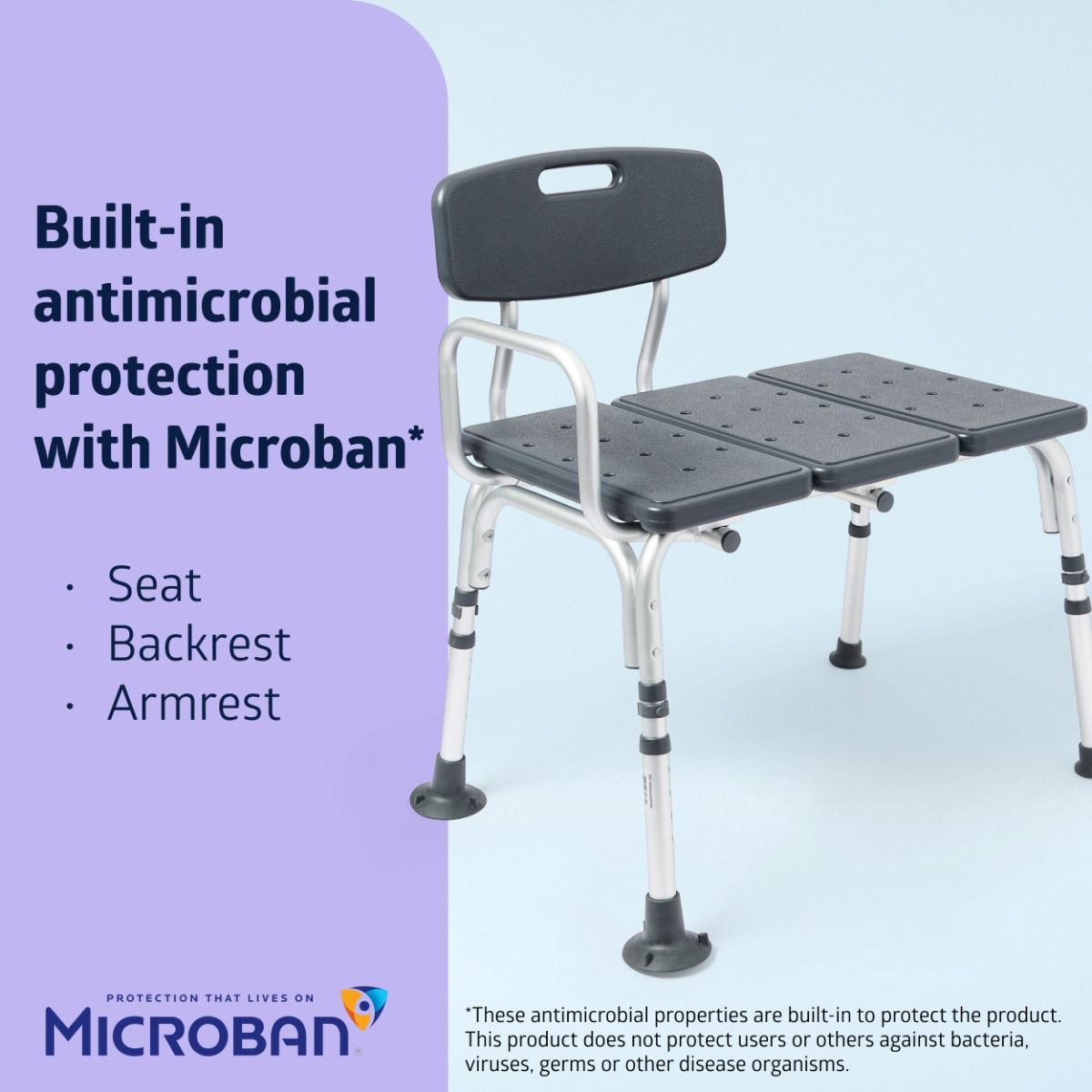 Built-in antimicrobial protection with Microban*

· Seat
· Backrest
· Armrest

PROTECTION THAT LIVES ON
MICROBAN®

*These antimicrobial properties are built-in to protect the product. This product does not protect users or others against bacteria, viruses, germs or other disease organisms.